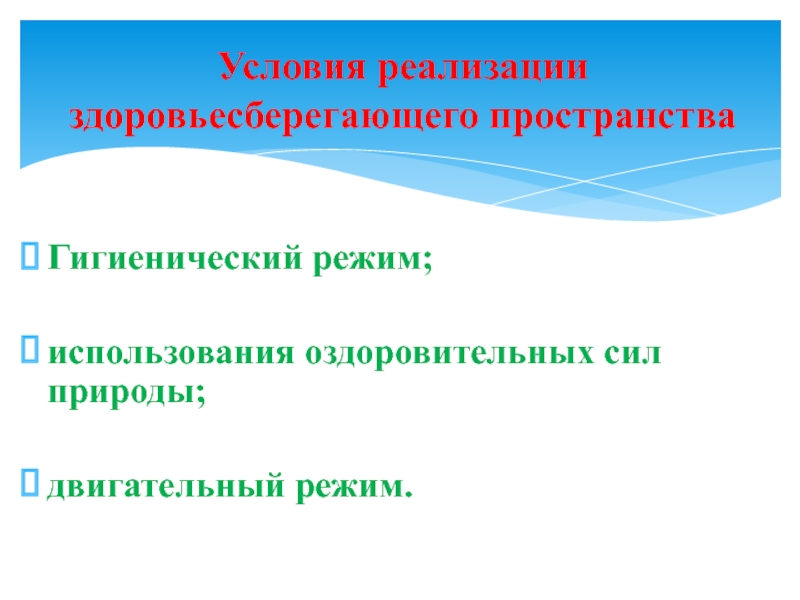 Условия реализации здоровьесберегающего пространства

Гигиенический режим;

использования оздоровительных сил природы;

двигательный режим.